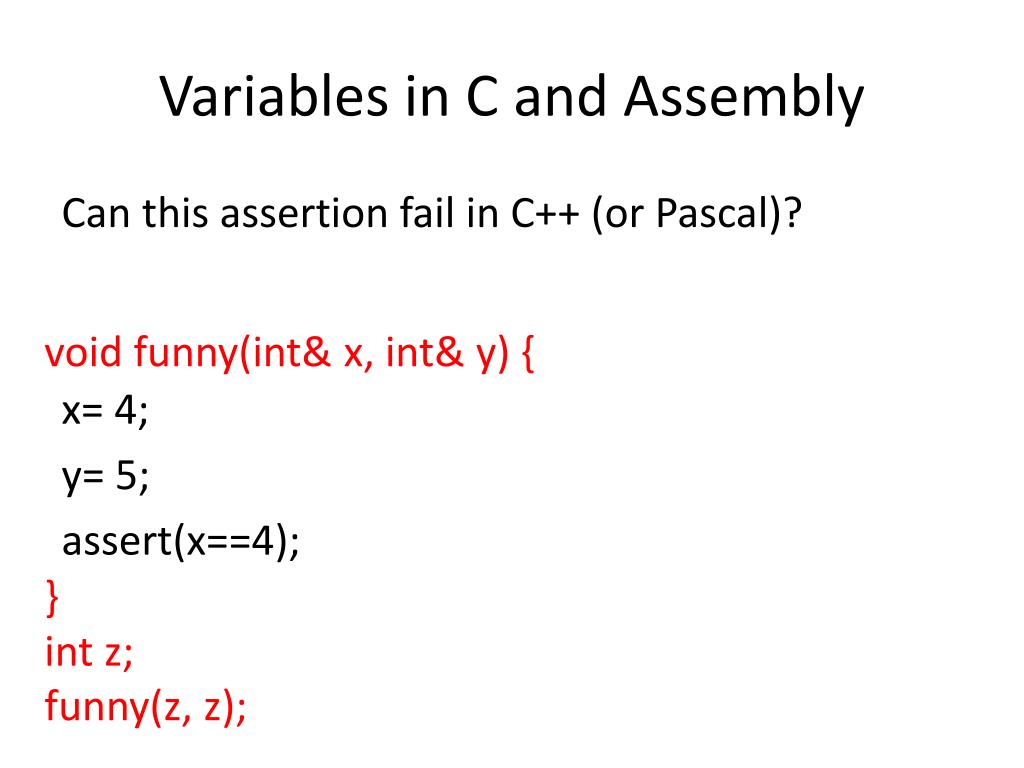 Variables in C and Assembly

Can this assertion fail in C++ (or Pascal)?

void funny(int& x, int& y) {
x= 4;
y= 5;
assert(x==4);
}
int z;
funny(z, z);